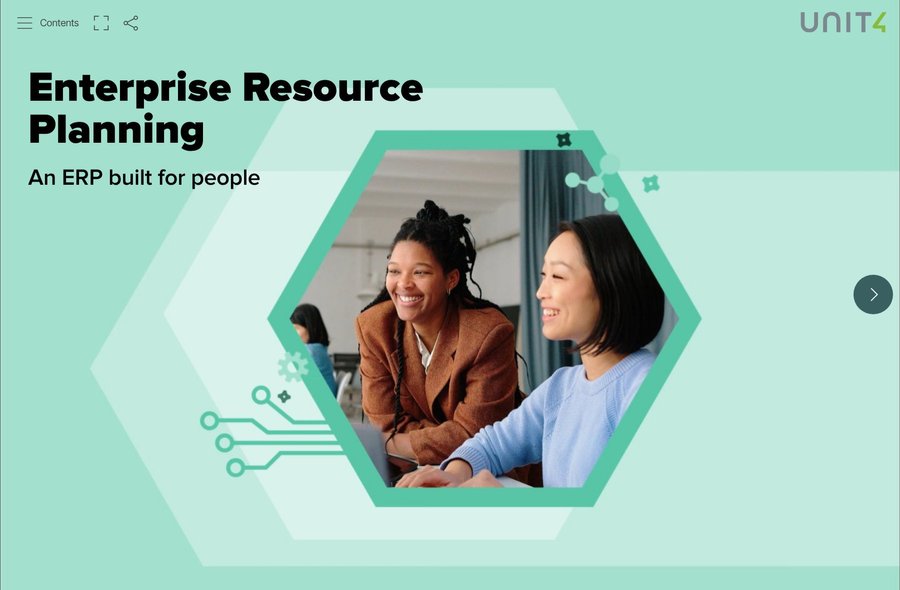 Contents

UNIT4

Enterprise Resource Planning

An ERP built for people